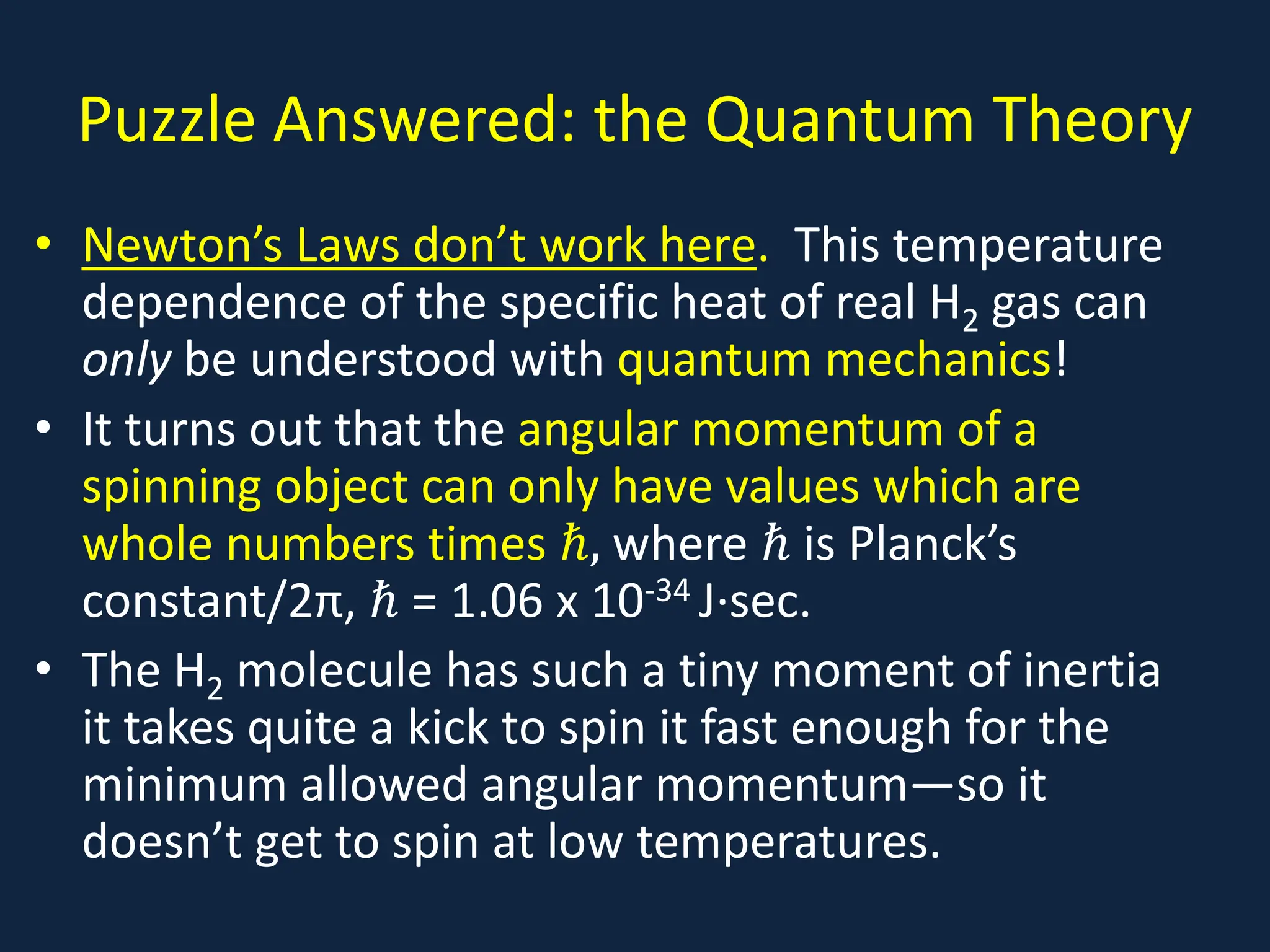 Puzzle Answered: the Quantum Theory

• Newton's Laws don't work here. This temperature dependence of the specific heat of real $H_2$ gas can only be understood with quantum mechanics!

• It turns out that the angular momentum of a spinning object can only have values which are whole numbers times $\hbar$, where $\hbar$ is Planck's constant/2π, $\hbar$ = 1.06 x $10^{-34}$ J·sec.

• The $H_2$ molecule has such a tiny moment of inertia it takes quite a kick to spin it fast enough for the minimum allowed angular momentum—so it doesn't get to spin at low temperatures.